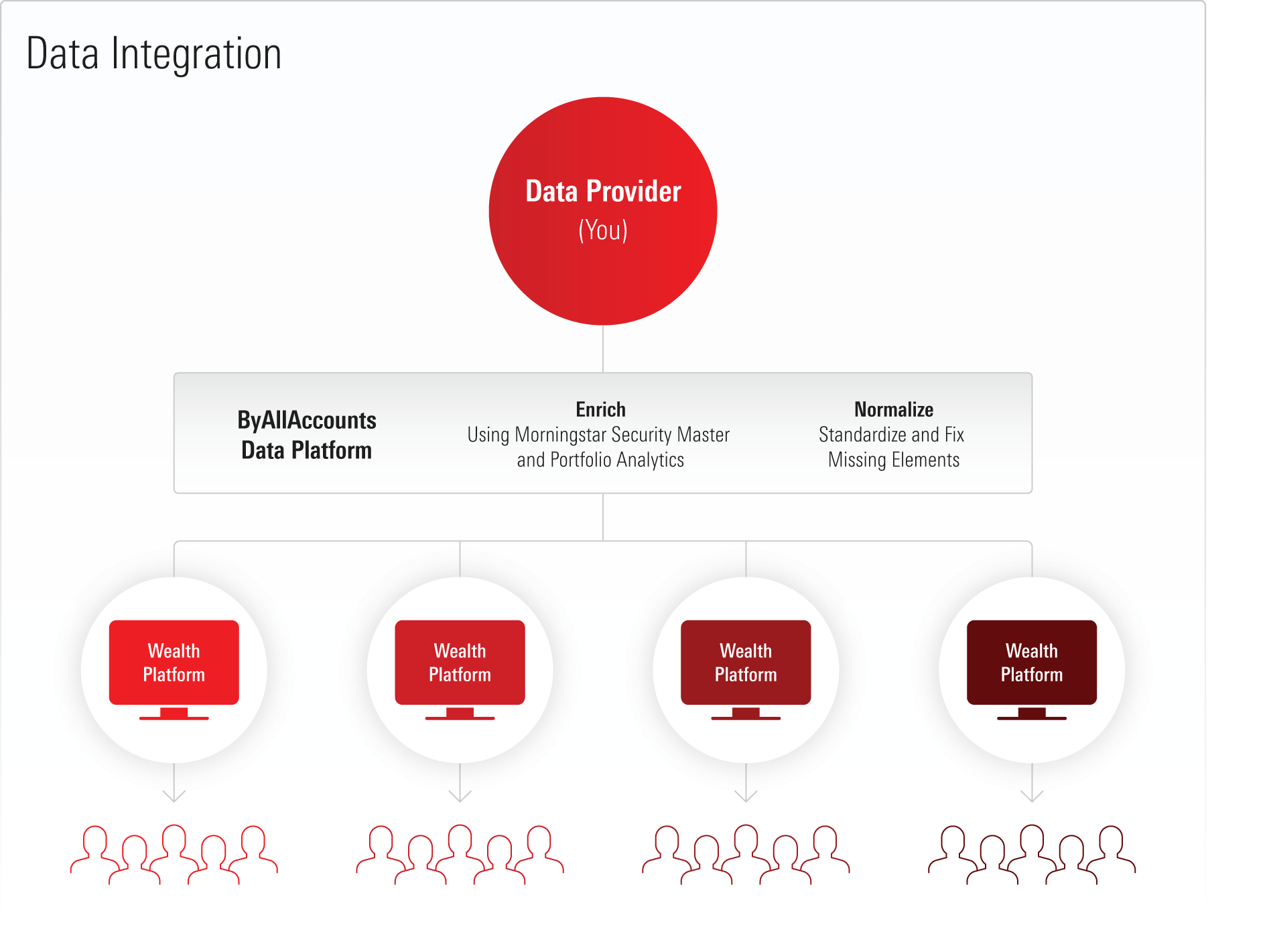 Data Integration

Data Provider
(You)

ByAllAccounts
Data Platform

Enrich
Using Morningstar Security Master and Portfolio Analytics

Normalize
Standardize and Fix Missing Elements

Wealth Platform

Wealth Platform

Wealth Platform

Wealth Platform